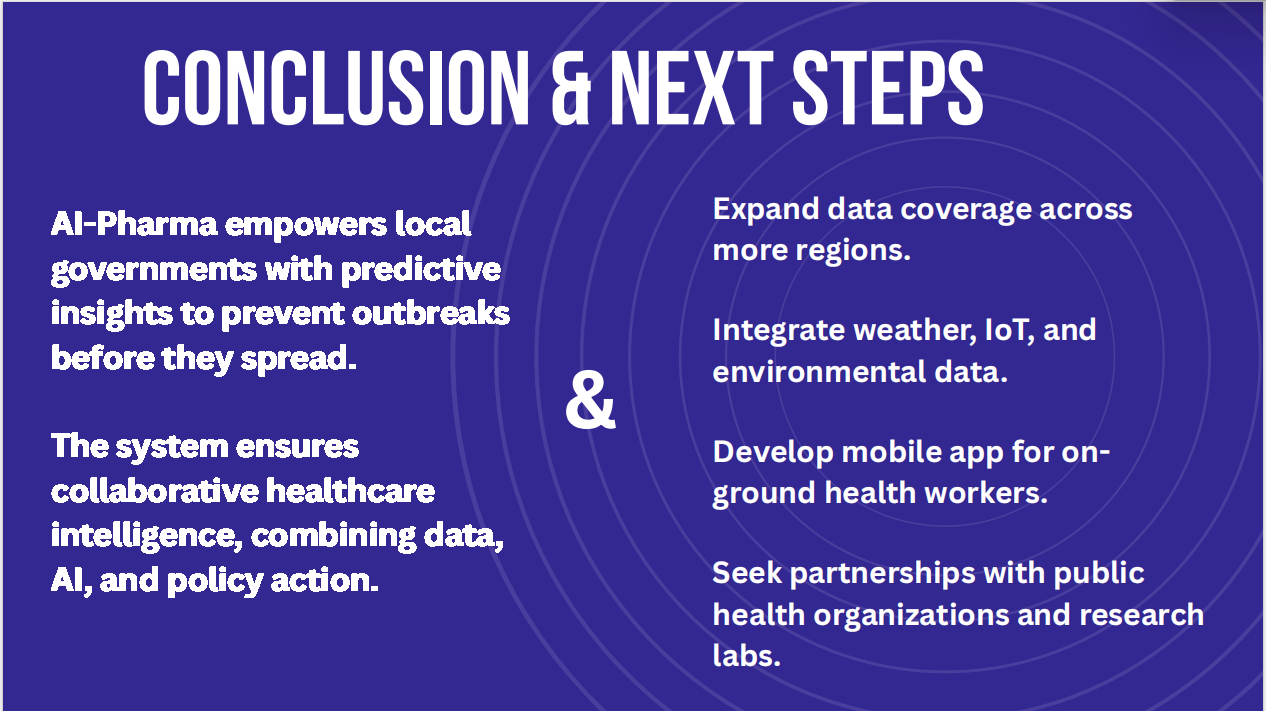 CONCLUSION & NEXT STEPS

AI-Pharma empowers local governments with predictive insights to prevent outbreaks before they spread.

The system ensures collaborative healthcare intelligence, combining data, AI, and policy action.

&

Expand data coverage across more regions.

Integrate weather, IoT, and environmental data.

Develop mobile app for on-ground health workers.

Seek partnerships with public health organizations and research labs.